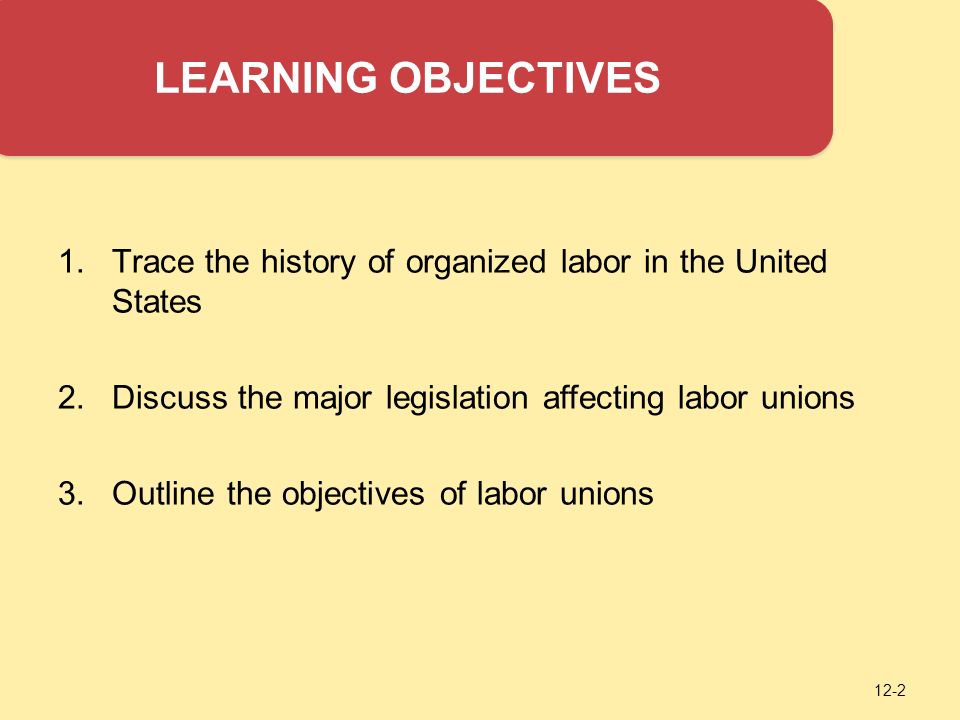 LEARNING OBJECTIVES

1. Trace the history of organized labor in the United States

2. Discuss the major legislation affecting labor unions

3. Outline the objectives of labor unions

12-2